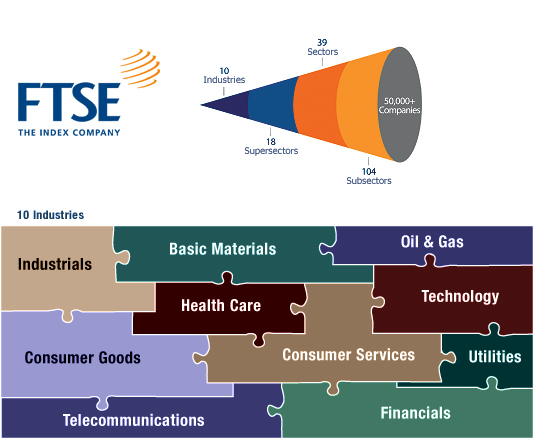 FTSE
THE INDEX COMPANY

10
Industries

39
Sectors

50,000+
Companies

18
Supersectors

104
Subsectors

10 Industries

Industrials

Basic Materials

Oil & Gas

Health Care

Technology

Consumer Goods

Consumer Services

Utilities

Telecommunications

Financials